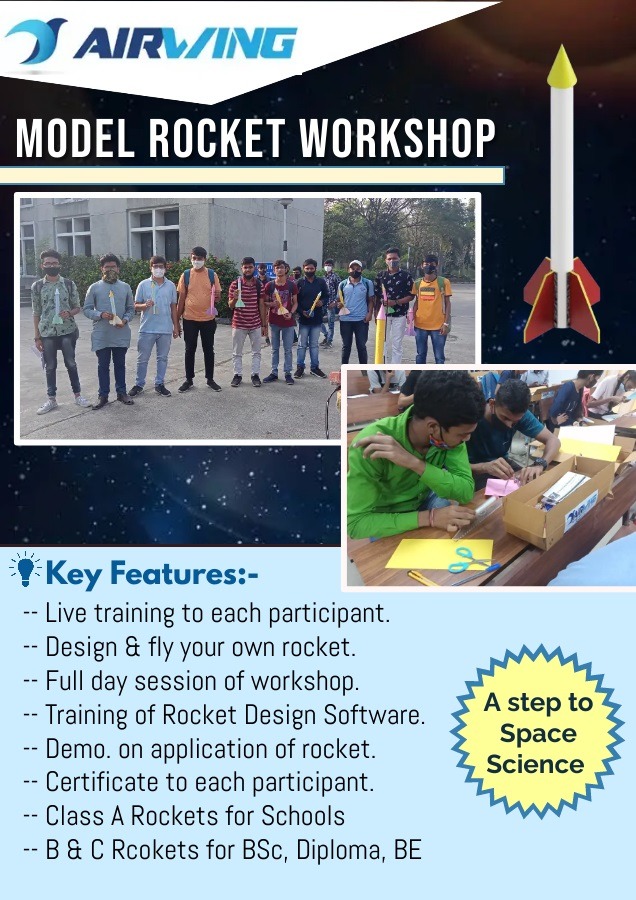 AIRWING

MODEL ROCKET WORKSHOP

Key Features:-

-- Live training to each participant.
-- Design & fly your own rocket.
-- Full day session of workshop.
-- Training of Rocket Design Software.
-- Demo. on application of rocket.
-- Certificate to each participant.
-- Class A Rockets for Schools
-- B & C Rcokets for BSc, Diploma, BE

A step to Space Science